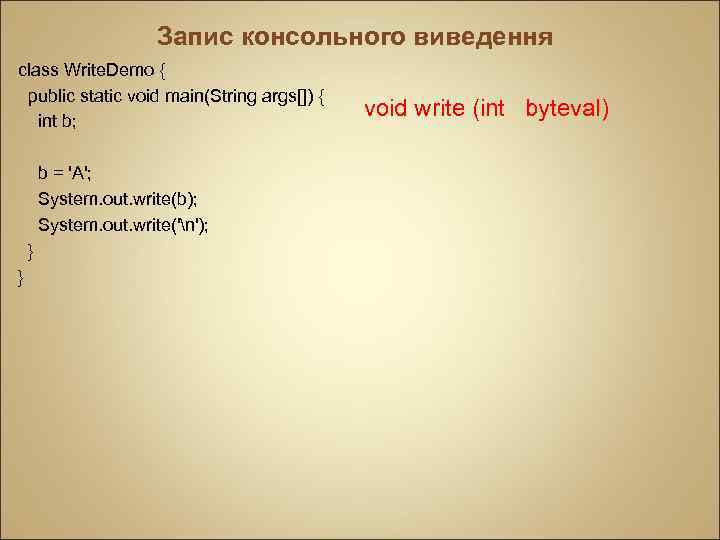 Запис консольного виведення

class WriteDemo {
public static void main(String args[]) {
int b;

b = 'A';
System.out.write(b);
System.out.write('\n');
}
}

void write (int byteval)